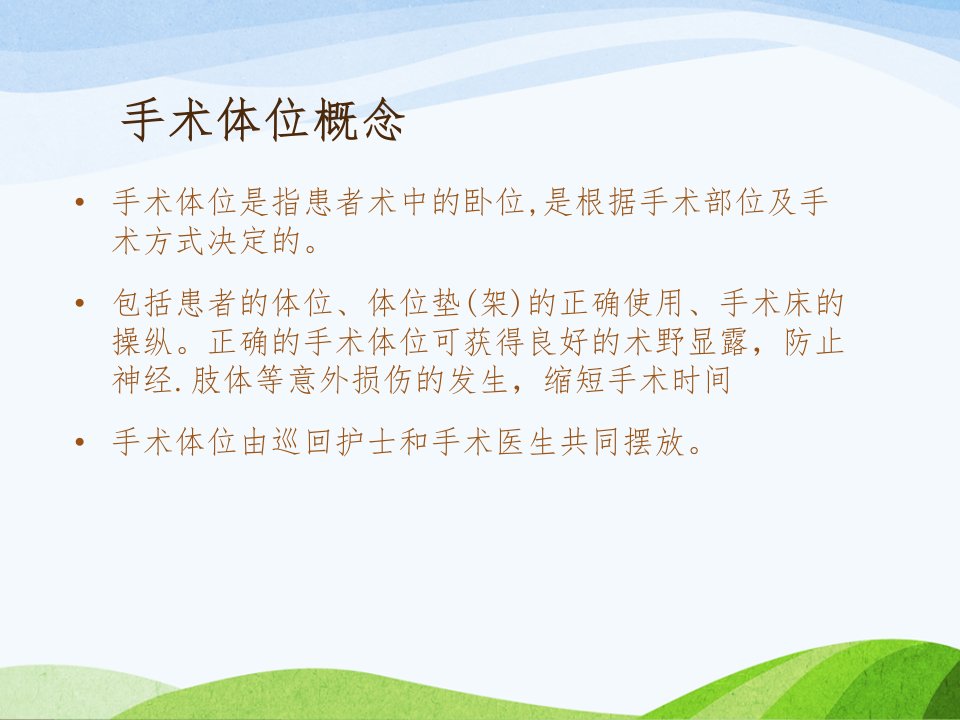 手术体位概念

• 手术体位是指患者术中的卧位,是根据手术部位及手术方式决定的。

• 包括患者的体位、体位垫(架)的正确使用、手术床的操纵。正确的手术体位可获得良好的术野显露，防止神经.肢体等意外损伤的发生，缩短手术时间

• 手术体位由巡回护士和手术医生共同摆放。